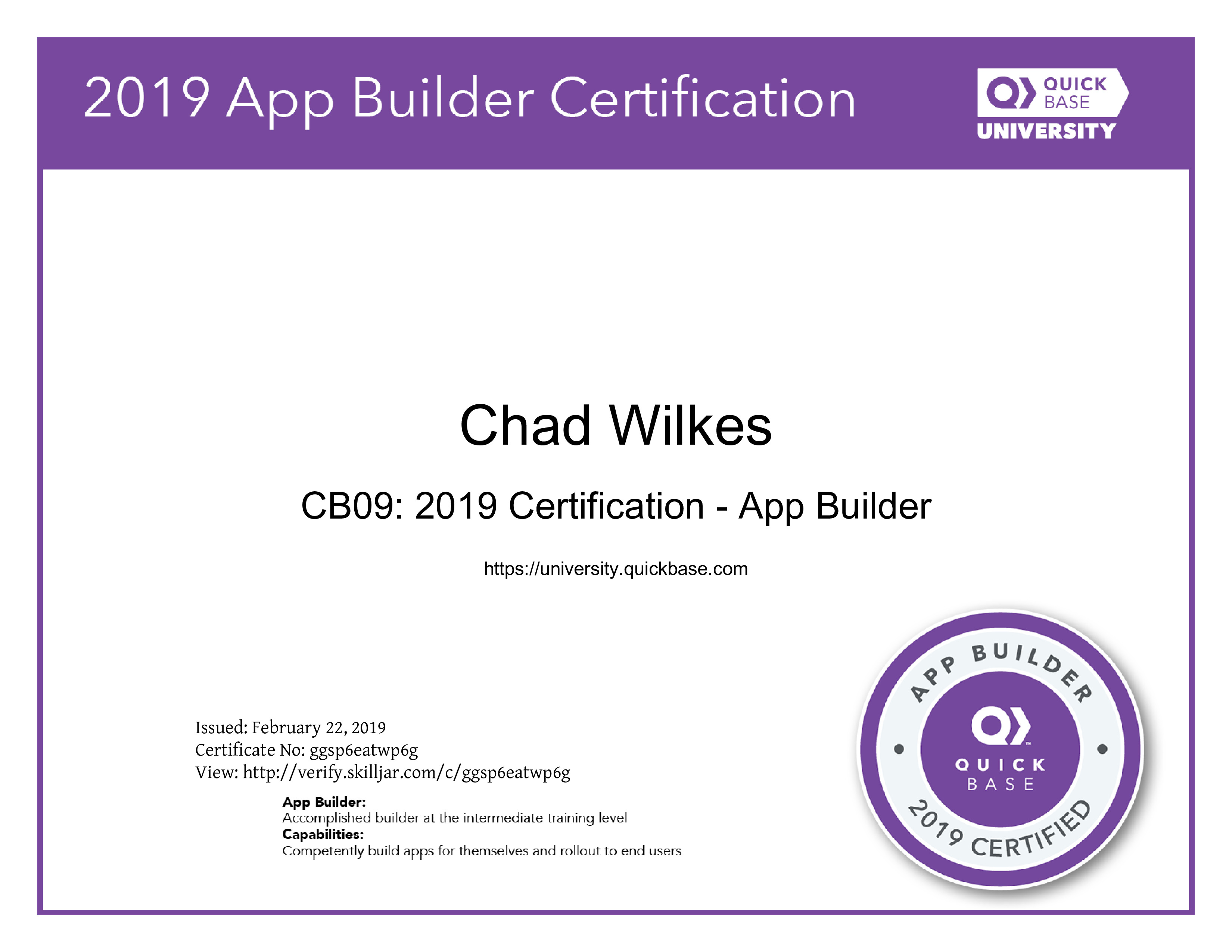 2019 App Builder Certification

QUICK BASE
UNIVERSITY

Chad Wilkes

CB09: 2019 Certification - App Builder

https://university.quickbase.com

Issued: February 22, 2019
Certificate No: ggsp6eatwp6g
View: http://verify.skilljar.com/c/ggsp6eatwp6g

App Builder:
Accomplished builder at the intermediate training level
Capabilities:
Competently build apps for themselves and rollout to end users

APP BUILDER
QUICK BASE
2019 CERTIFIED